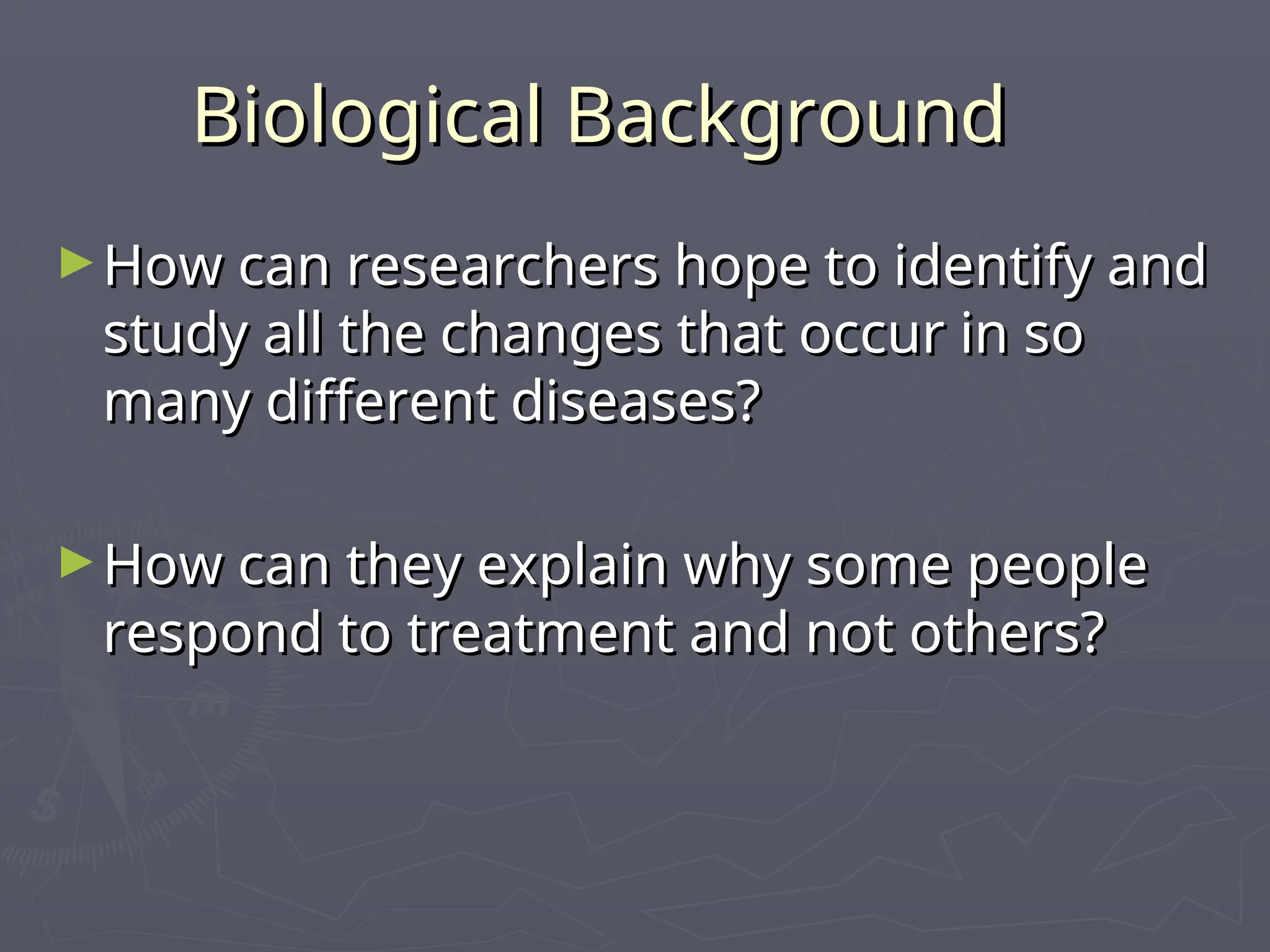 Biological Background

► How can researchers hope to identify and study all the changes that occur in so many different diseases?

► How can they explain why some people respond to treatment and not others?